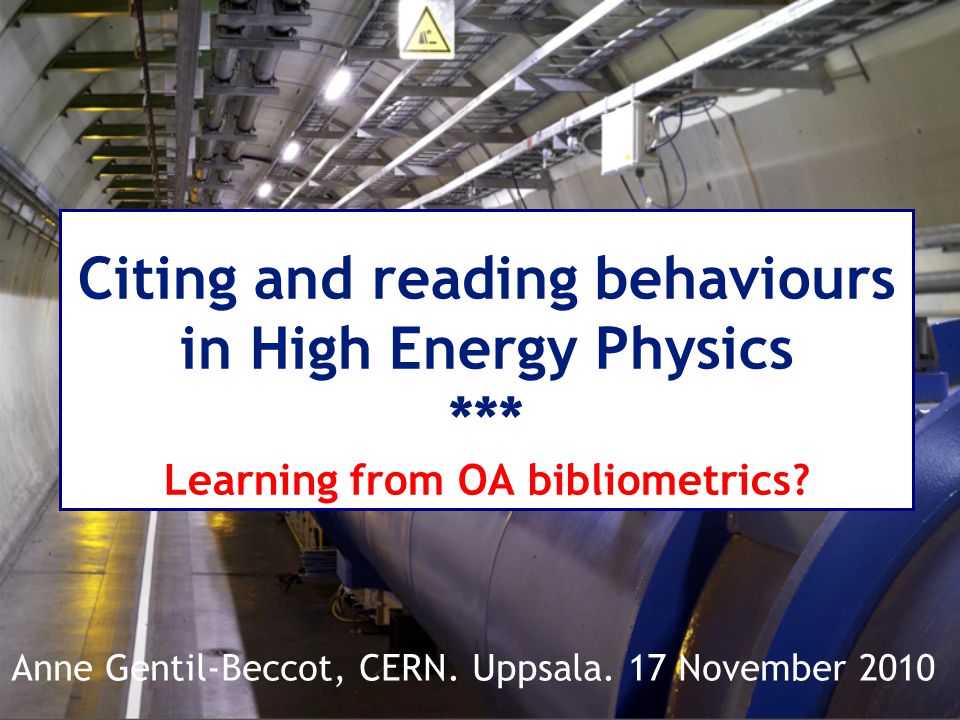 Citing and reading behaviours in High Energy Physics
***
Learning from OA bibliometrics?

Anne Gentil-Beccot, CERN. Uppsala. 17 November 2010